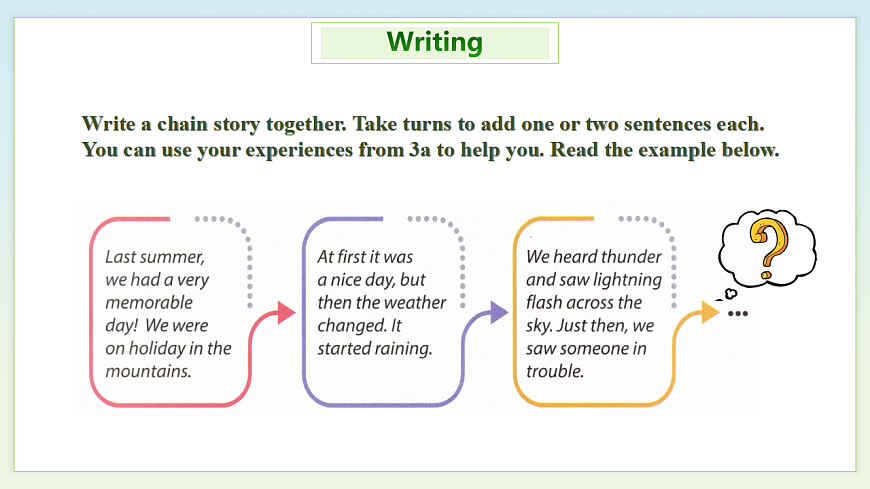 Writing

Write a chain story together. Take turns to add one or two sentences each. You can use your experiences from 3a to help you. Read the example below.

Last summer, we had a very memorable day! We were on holiday in the mountains.

At first it was a nice day, but then the weather changed. It started raining.

We heard thunder and saw lightning flash across the sky. Just then, we saw someone in trouble.

?

...